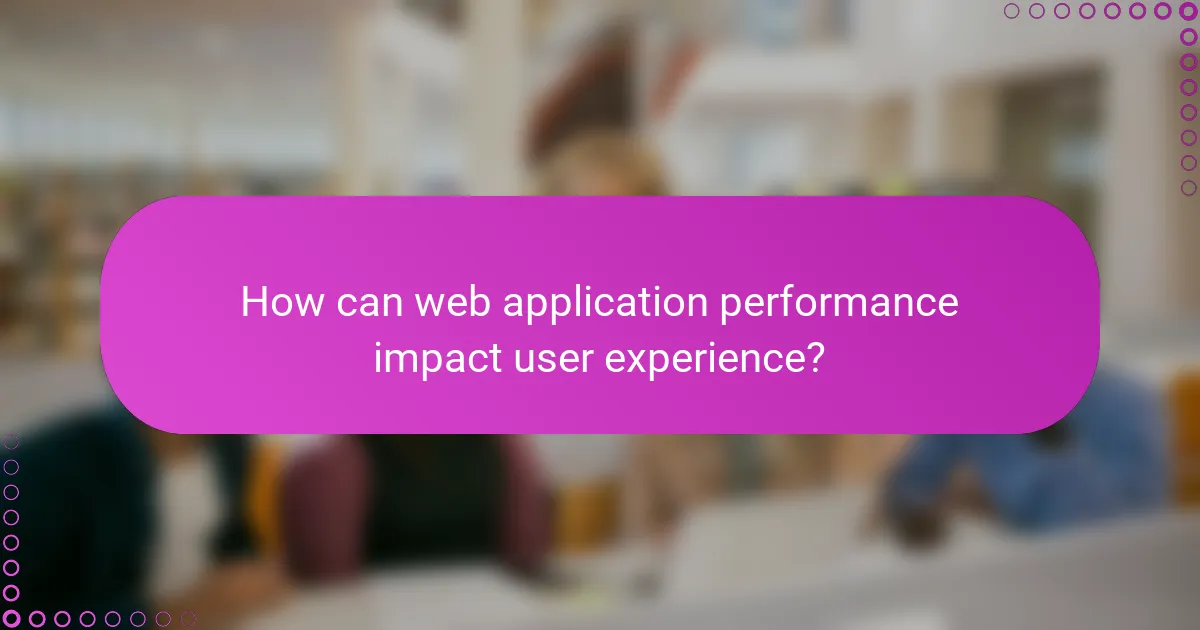 How can web application performance impact user experience?